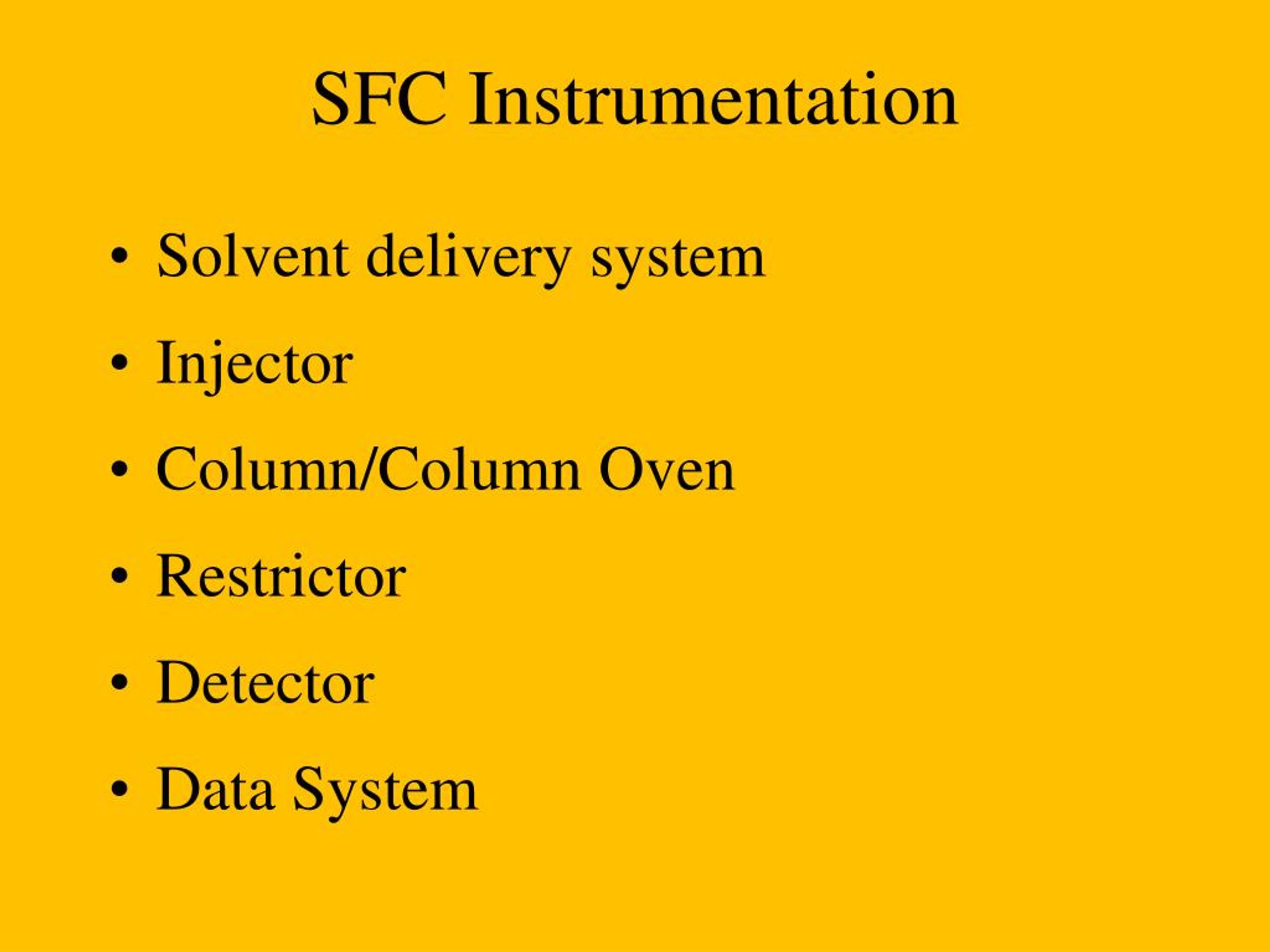 SFC Instrumentation

• Solvent delivery system
• Injector
• Column/Column Oven
• Restrictor
• Detector
• Data System